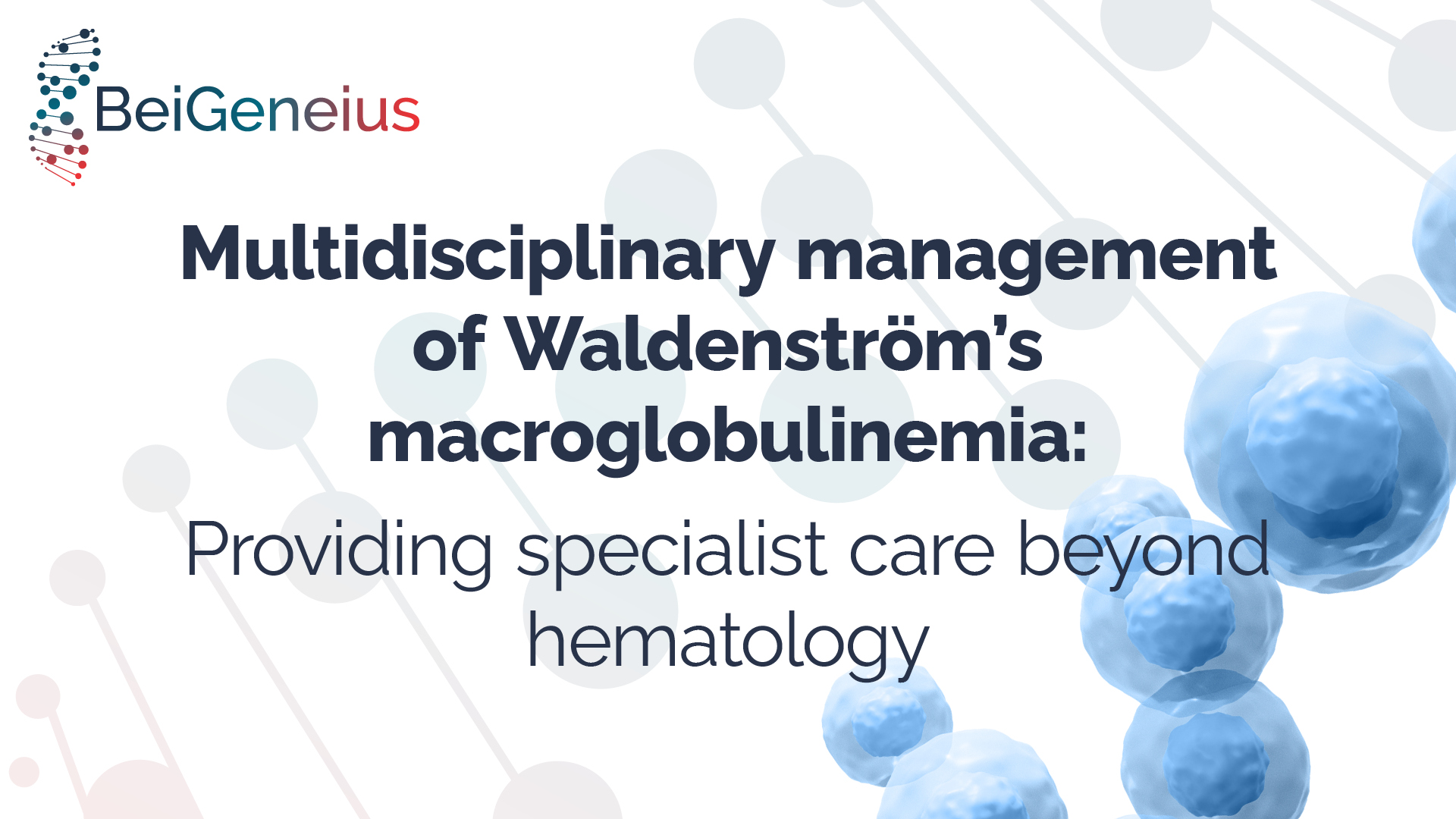 BeiGeneius

Multidisciplinary management of Waldenström's macroglobulinemia:

Providing specialist care beyond hematology